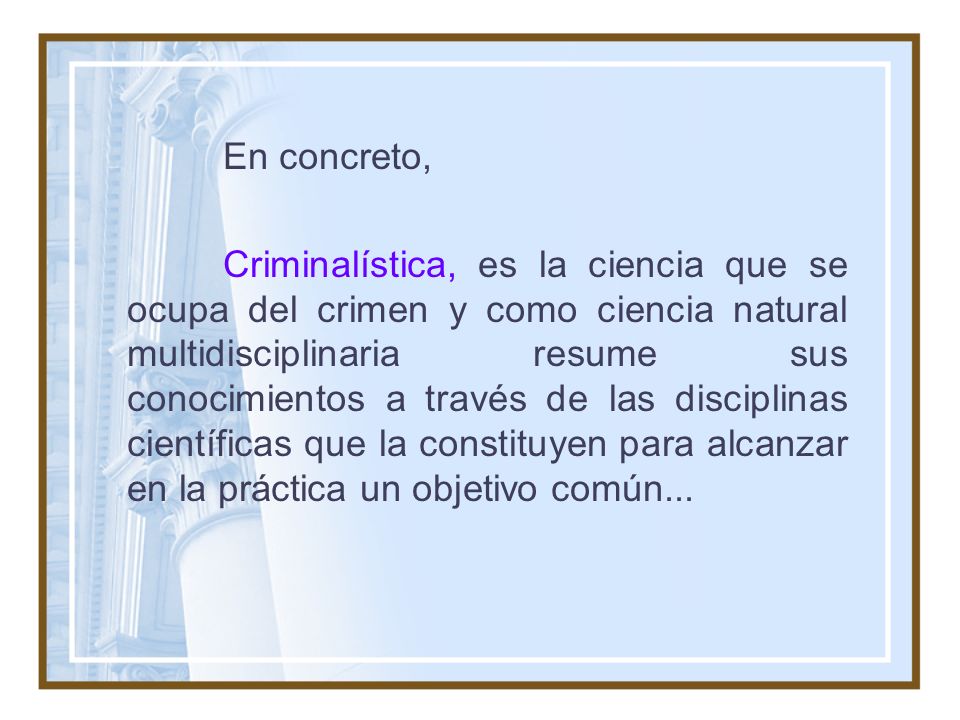 En concreto,

Criminalística, es la ciencia que se ocupa del crimen y como ciencia natural multidisciplinaria resume sus conocimientos a través de las disciplinas científicas que la constituyen para alcanzar en la práctica un objetivo común...